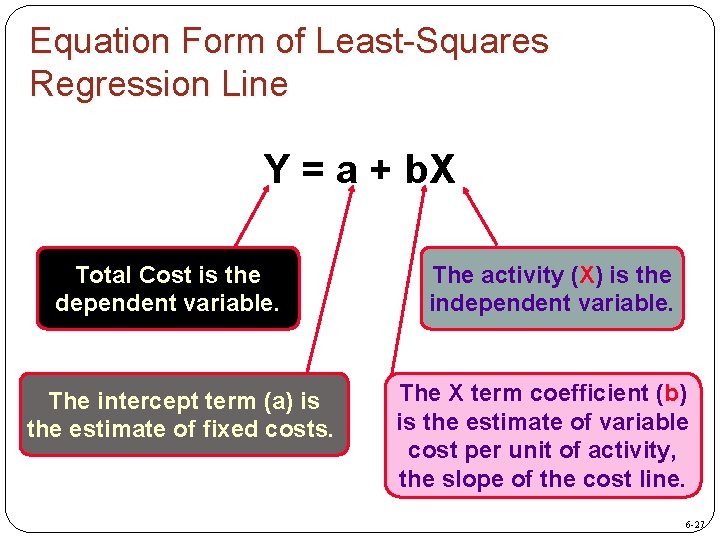 Equation Form of Least-Squares Regression Line

$Y = a + bX$

Total Cost is the dependent variable.

The activity (X) is the independent variable.

The intercept term (a) is the estimate of fixed costs.

The X term coefficient (b) is the estimate of variable cost per unit of activity, the slope of the cost line.

6-27